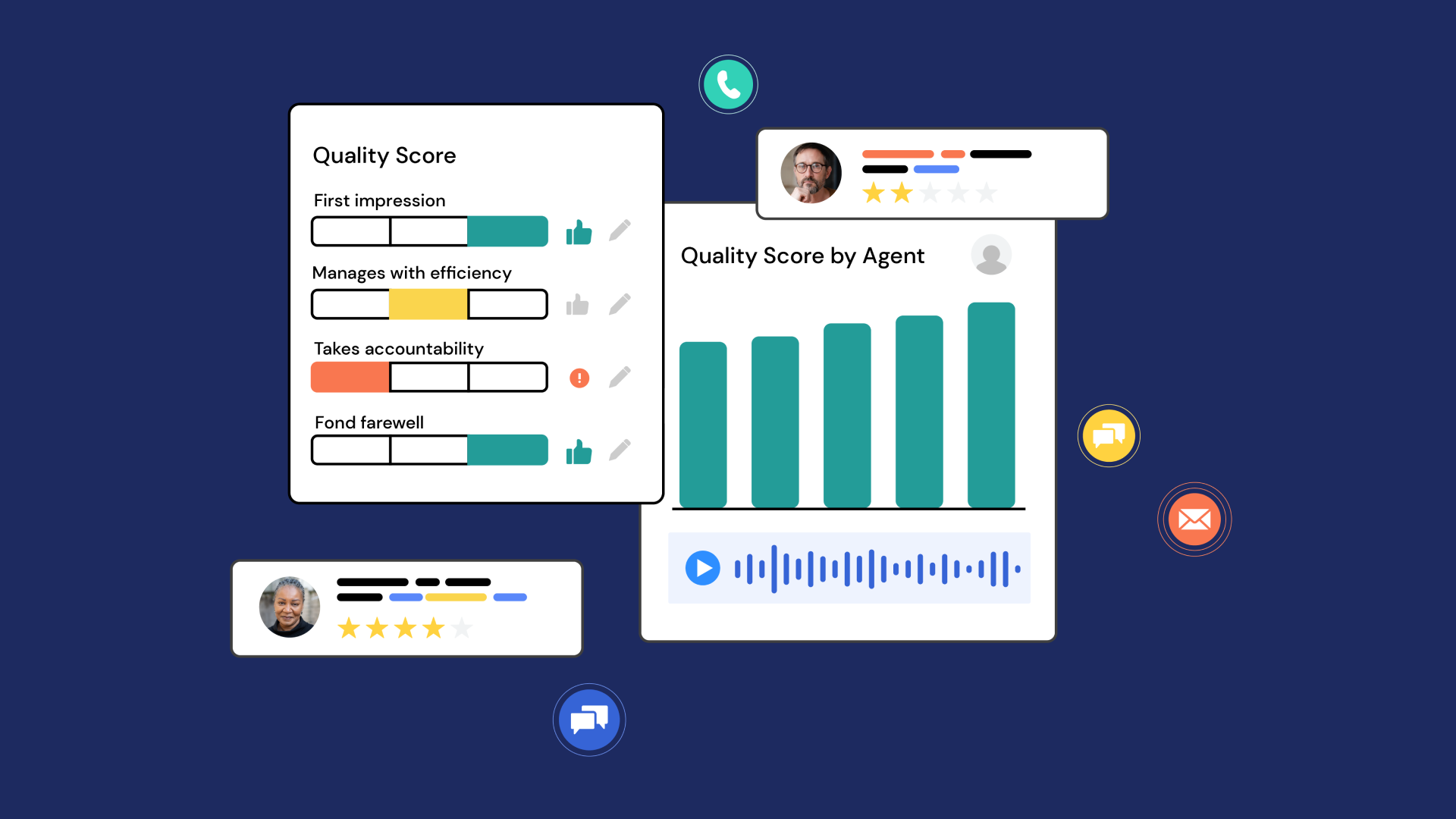 Quality Score

First impression

Manages with efficiency

Takes accountability

Fond farewell

Quality Score by Agent